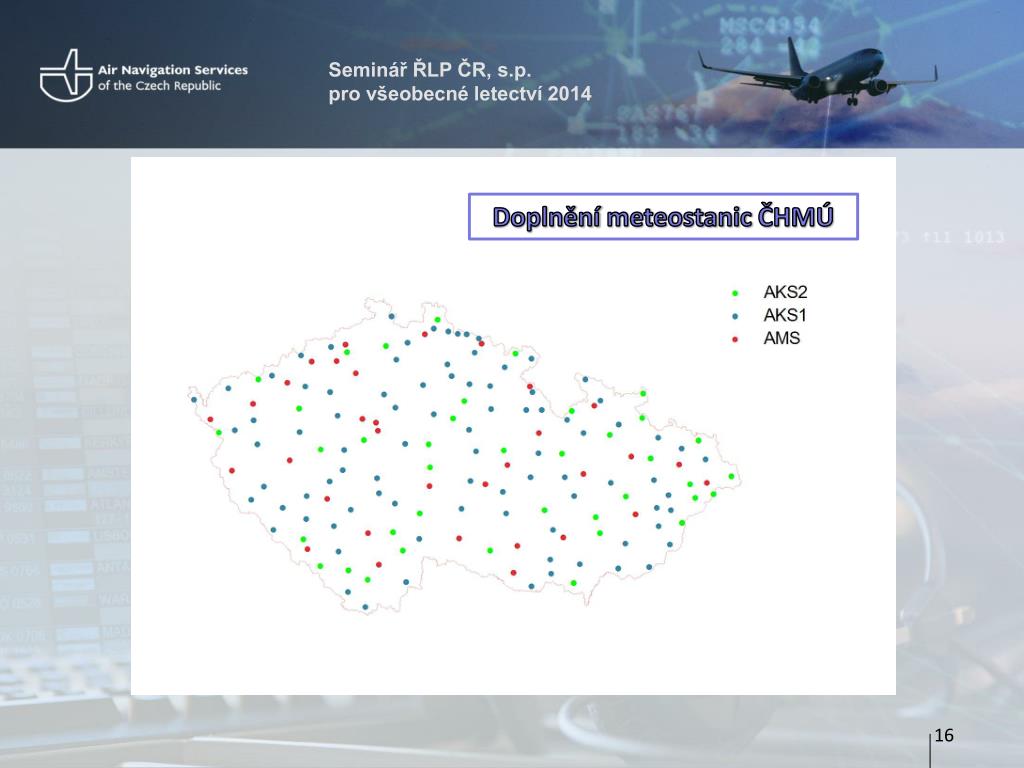 Air Navigation Services of the Czech Republic

Seminář ŘLP ČR, s.p.
pro všeobecné letectví 2014

Doplnění meteostanic ČHMÚ

AKS2
AKS1
AMS

16